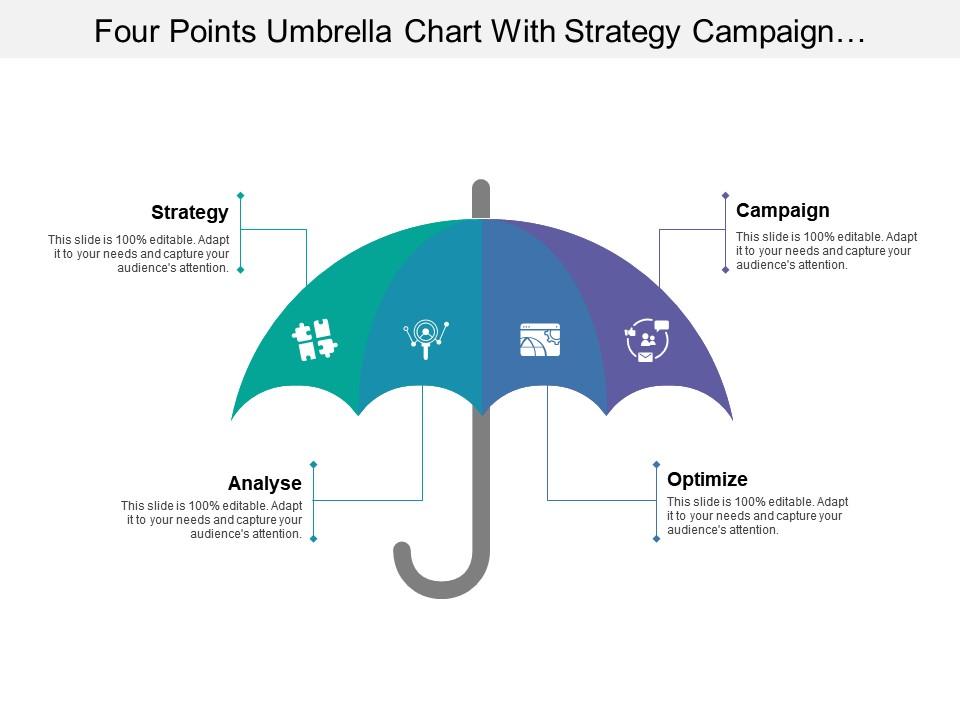 Four Points Umbrella Chart With Strategy Campaign…

Strategy
This slide is 100% editable. Adapt it to your needs and capture your audience's attention.

Campaign
This slide is 100% editable. Adapt it to your needs and capture your audience's attention.

Analyse
This slide is 100% editable. Adapt it to your needs and capture your audience's attention.

Optimize
This slide is 100% editable. Adapt it to your needs and capture your audience's attention.